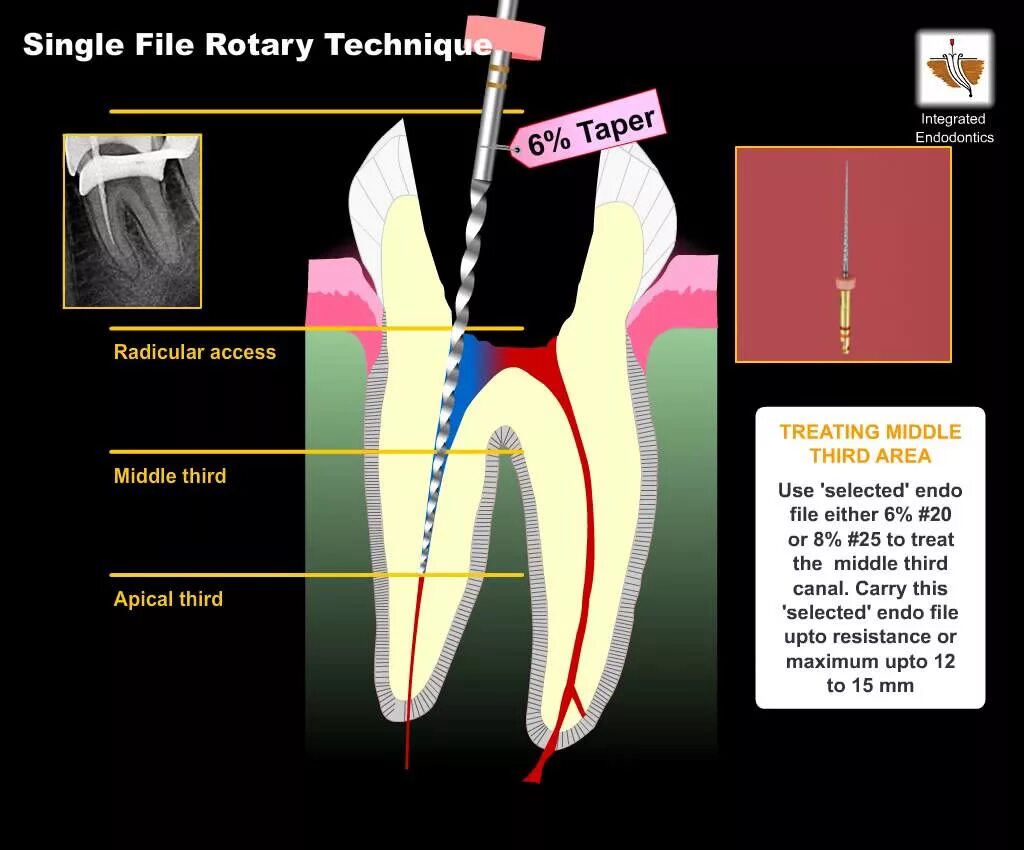 Single File Rotary Technique

Integrated Endodontics

6% Taper

Radicular access

Middle third

Apical third

TREATING MIDDLE THIRD AREA

Use 'selected' endo file either 6% #20 or 8% #25 to treat the middle third canal. Carry this 'selected' endo file upto resistance or maximum upto 12 to 15 mm